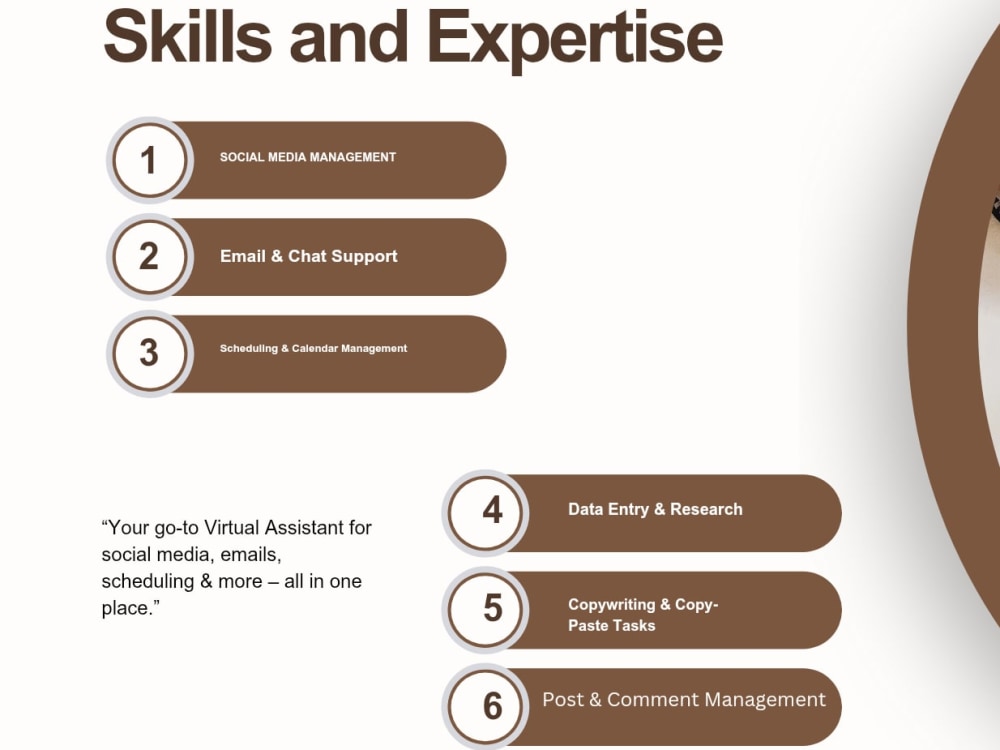 Skills and Expertise

1 SOCIAL MEDIA MANAGEMENT

2 Email & Chat Support

3 Scheduling & Calendar Management

"Your go-to Virtual Assistant for social media, emails, scheduling & more – all in one place."

4 Data Entry & Research

5 Copywriting & Copy-Paste Tasks

6 Post & Comment Management